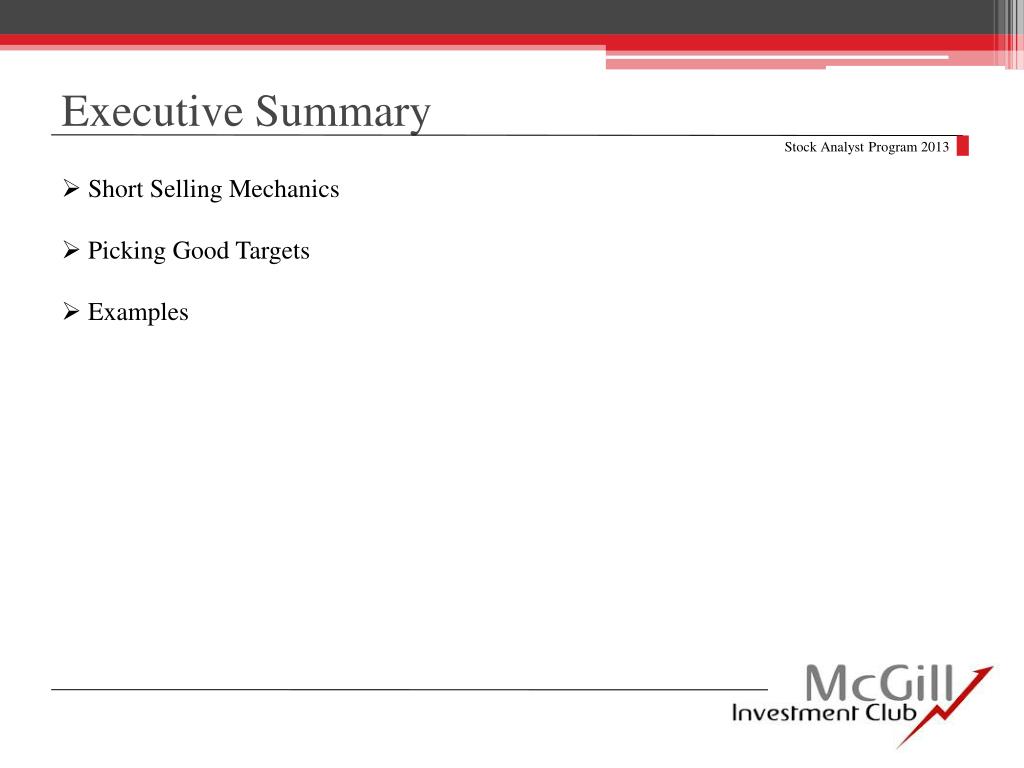 Executive Summary

Stock Analyst Program 2013

➢ Short Selling Mechanics

➢ Picking Good Targets

➢ Examples

McGill
Investment Club